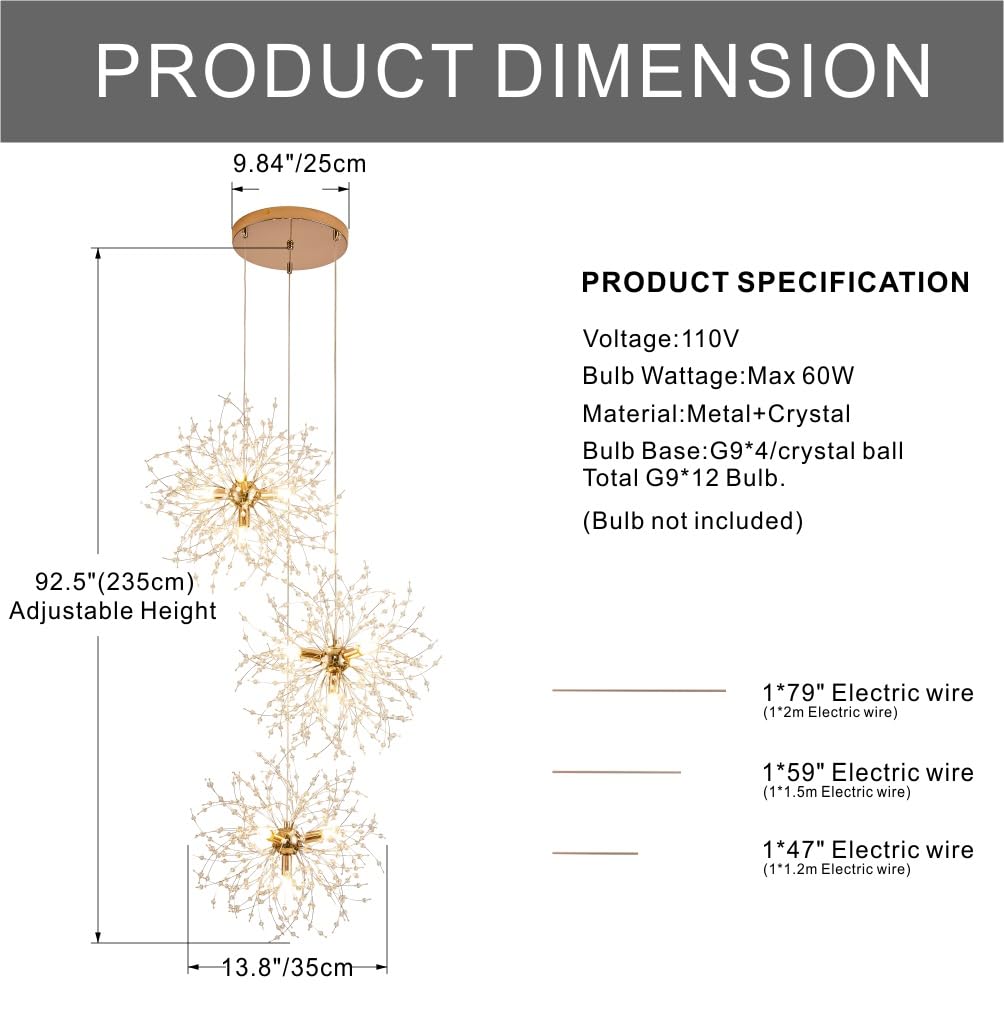 PRODUCT DIMENSION

9.84"/25cm

92.5"(235cm)
Adjustable Height

13.8"/35cm

PRODUCT SPECIFICATION

Voltage:110V

Bulb Wattage:Max 60W

Material:Metal+Crystal

Bulb Base:G9*4/crystal ball
Total G9*12 Bulb.

(Bulb not included)

1*79" Electric wire
(1*2m Electric wire)

1*59" Electric wire
(1*1.5m Electric wire)

1*47" Electric wire
(1*1.2m Electric wire)